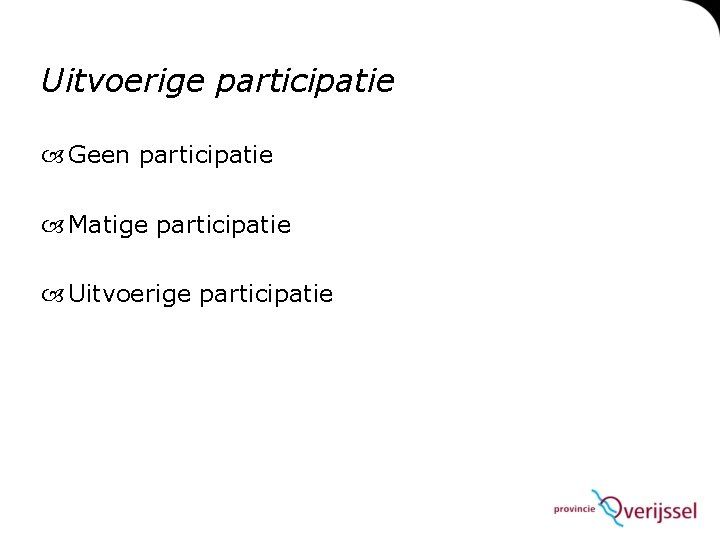 Uitvoerige participatie

Geen participatie

Matige participatie

Uitvoerige participatie

provincie Overijssel